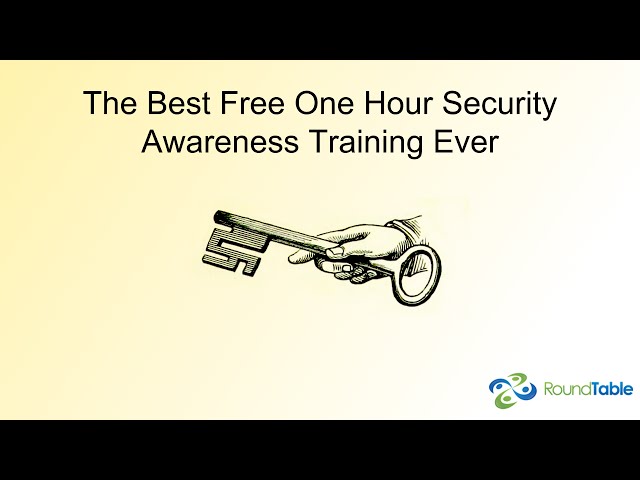 The Best Free One Hour Security Awareness Training Ever

RoundTable